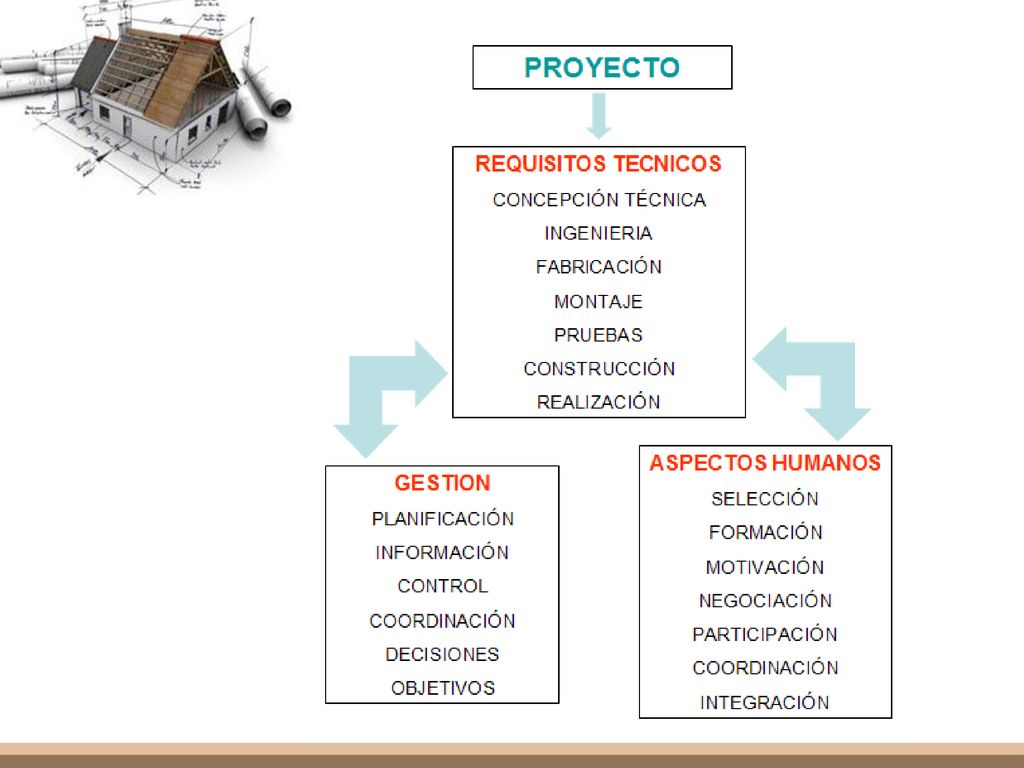 PROYECTO

REQUISITOS TECNICOS
CONCEPCIÓN TÉCNICA
INGENIERIA
FABRICACIÓN
MONTAJE
PRUEBAS
CONSTRUCCIÓN
REALIZACIÓN

GESTION
PLANIFICACIÓN
INFORMACIÓN
CONTROL
COORDINACIÓN
DECISIONES
OBJETIVOS

ASPECTOS HUMANOS
SELECCIÓN
FORMACIÓN
MOTIVACIÓN
NEGOCIACIÓN
PARTICIPACIÓN
COORDINACIÓN
INTEGRACIÓN